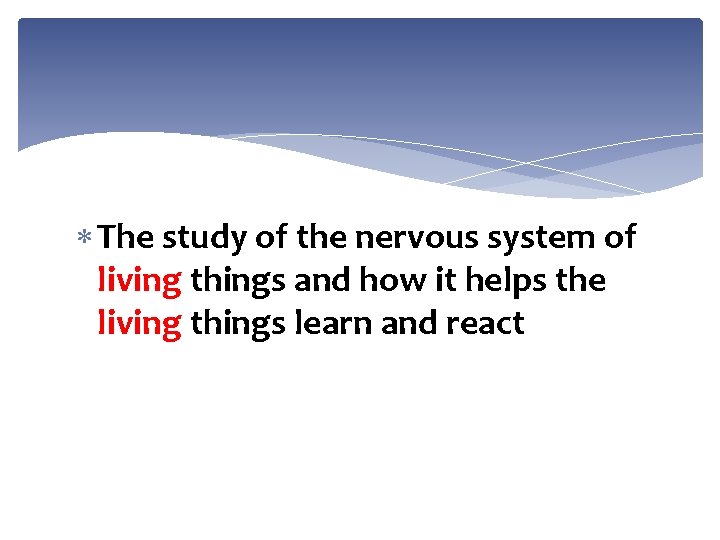 * The study of the nervous system of living things and how it helps the living things learn and react